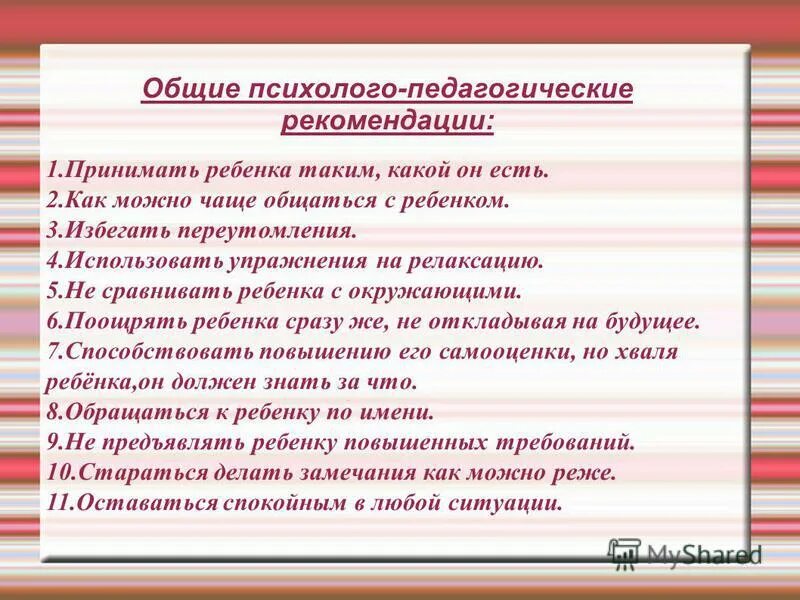 Общие психолого-педагогические рекомендации:

1.Принимать ребенка таким, какой он есть.
2.Как можно чаще общаться с ребенком.
3.Избегать переутомления.
4.Использовать упражнения на релаксацию.
5.Не сравнивать ребенка с окружающими.
6.Поощрять ребенка сразу же, не откладывая на будущее.
7.Способствовать повышению его самооценки, но хваля ребёнка,он должен знать за что.
8.Обращаться к ребенку по имени.
9.Не предъявлять ребенку повышенных требований.
10.Стараться делать замечания как можно реже.
11.Оставаться спокойным в любой ситуации.

MyShared